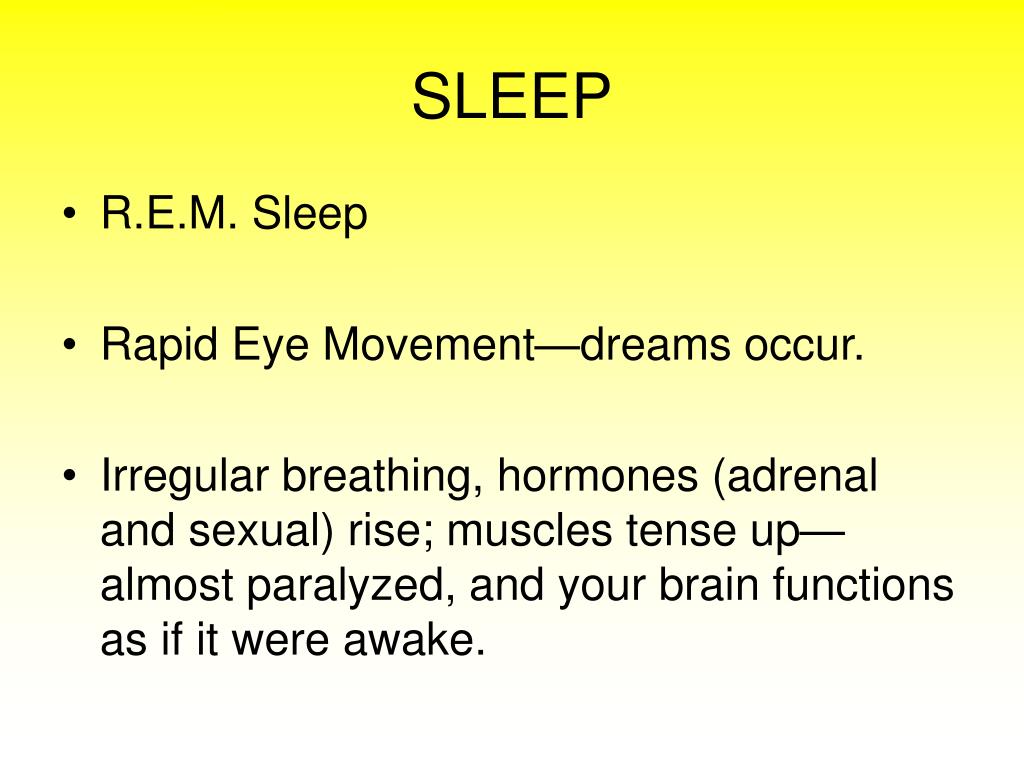 SLEEP

• R.E.M. Sleep

• Rapid Eye Movement—dreams occur.

• Irregular breathing, hormones (adrenal and sexual) rise; muscles tense up—almost paralyzed, and your brain functions as if it were awake.